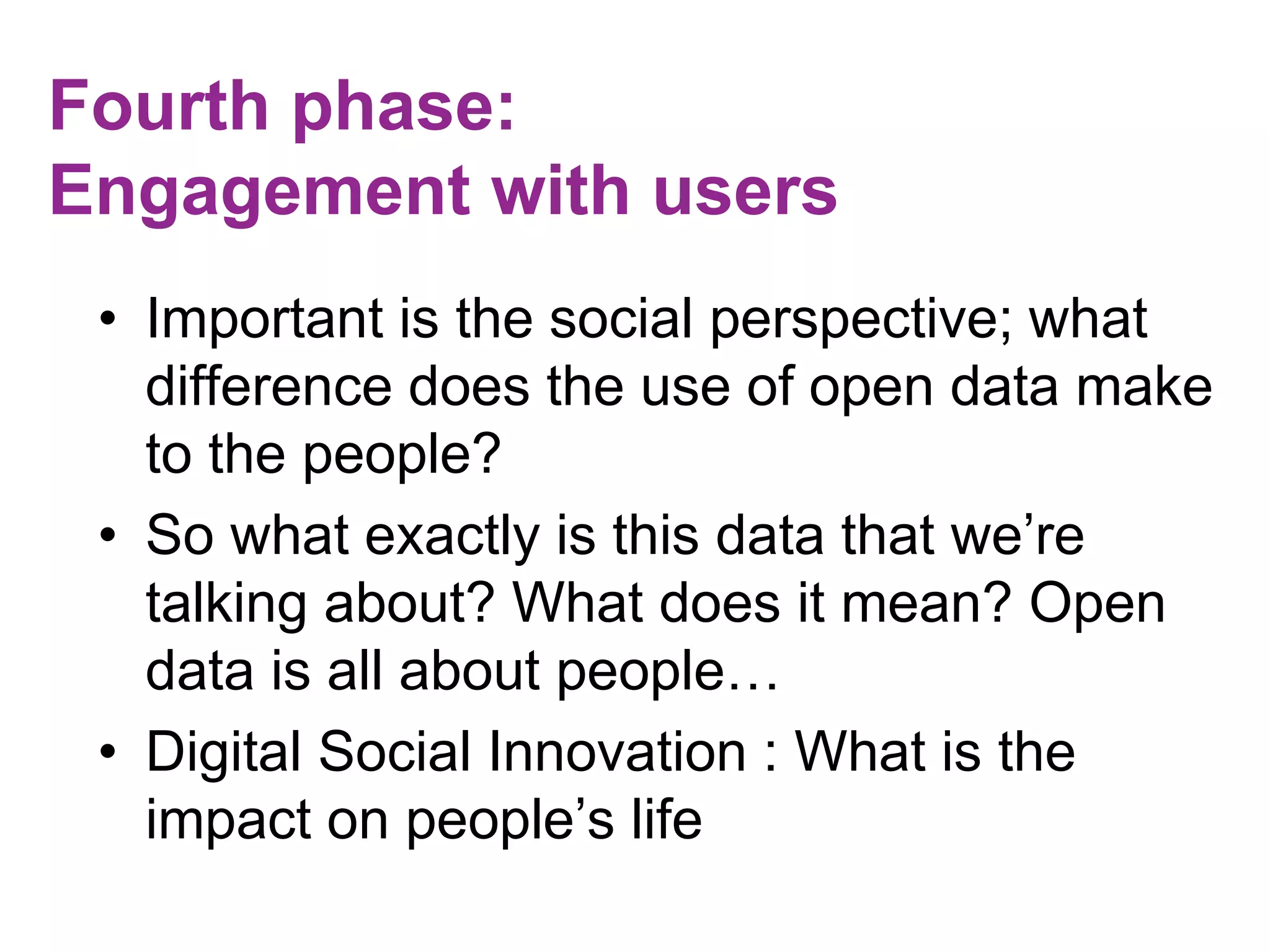 Fourth phase:
Engagement with users

• Important is the social perspective; what difference does the use of open data make to the people?
• So what exactly is this data that we’re talking about? What does it mean? Open data is all about people…
• Digital Social Innovation : What is the impact on people’s life